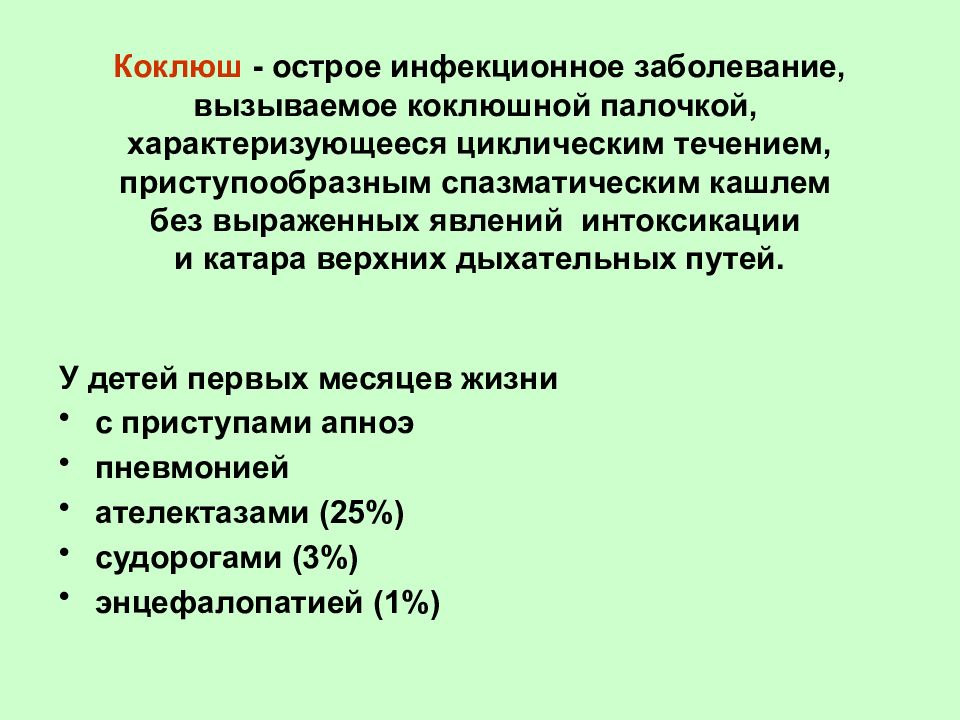 Коклюш - острое инфекционное заболевание, вызываемое коклюшной палочкой, характеризующееся циклическим течением, приступообразным спазматическим кашлем без выраженных явлений интоксикации и катара верхних дыхательных путей.

У детей первых месяцев жизни
• с приступами апноэ
• пневмонией
• ателектазами (25%)
• судорогами (3%)
• энцефалопатией (1%)